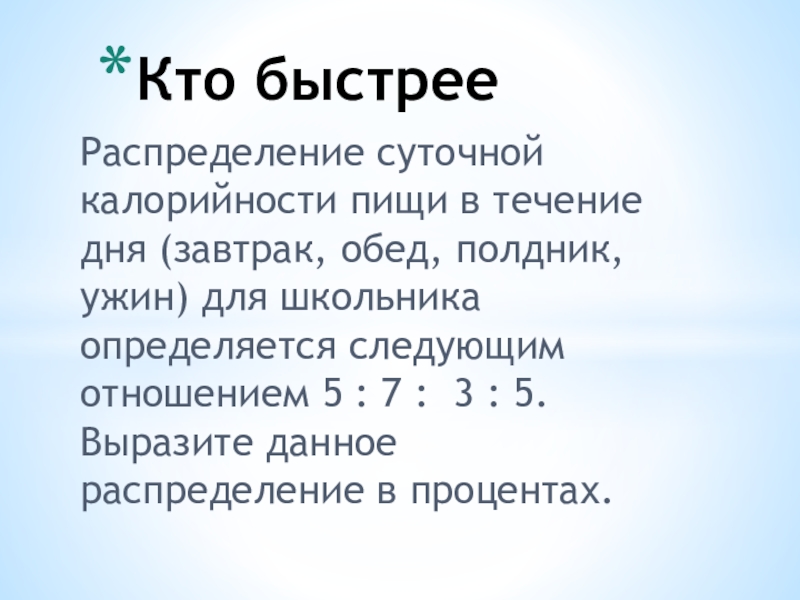 *Кто быстрее

Распределение суточной калорийности пищи в течение дня (завтрак, обед, полдник, ужин) для школьника определяется следующим отношением 5 : 7 : 3 : 5. Выразите данное распределение в процентах.